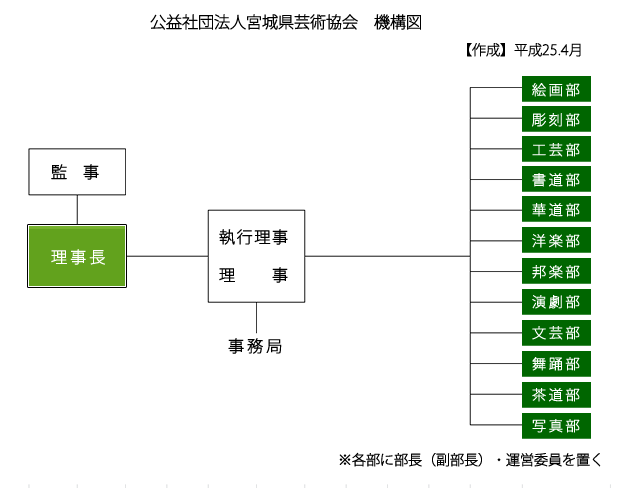 公益社団法人宮城県芸術協会　機構図

【作成】平成25.4月

監　事

理事長

執行理事
理　　事

事務局

絵画部
彫刻部
工芸部
書道部
華道部
洋楽部
邦楽部
演劇部
文芸部
舞踊部
茶道部
写真部

※各部に部長（副部長）・運営委員を置く